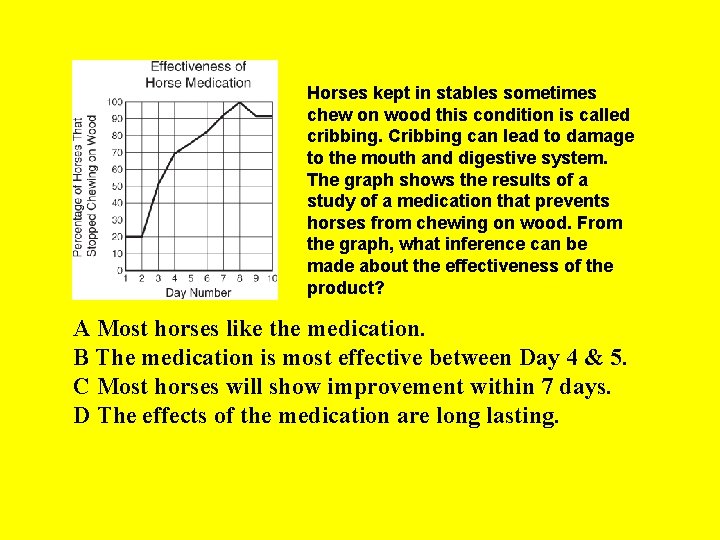 Effectiveness of Horse Medication

Percentage of Horses That Stopped Chewing on Wood

100
90
80
70
60
50
40
30
20
10
0

1 2 3 4 5 6 7 8 9 10

Day Number

Horses kept in stables sometimes chew on wood this condition is called cribbing. Cribbing can lead to damage to the mouth and digestive system. The graph shows the results of a study of a medication that prevents horses from chewing on wood. From the graph, what inference can be made about the effectiveness of the product?

A Most horses like the medication.
B The medication is most effective between Day 4 & 5.
C Most horses will show improvement within 7 days.
D The effects of the medication are long lasting.